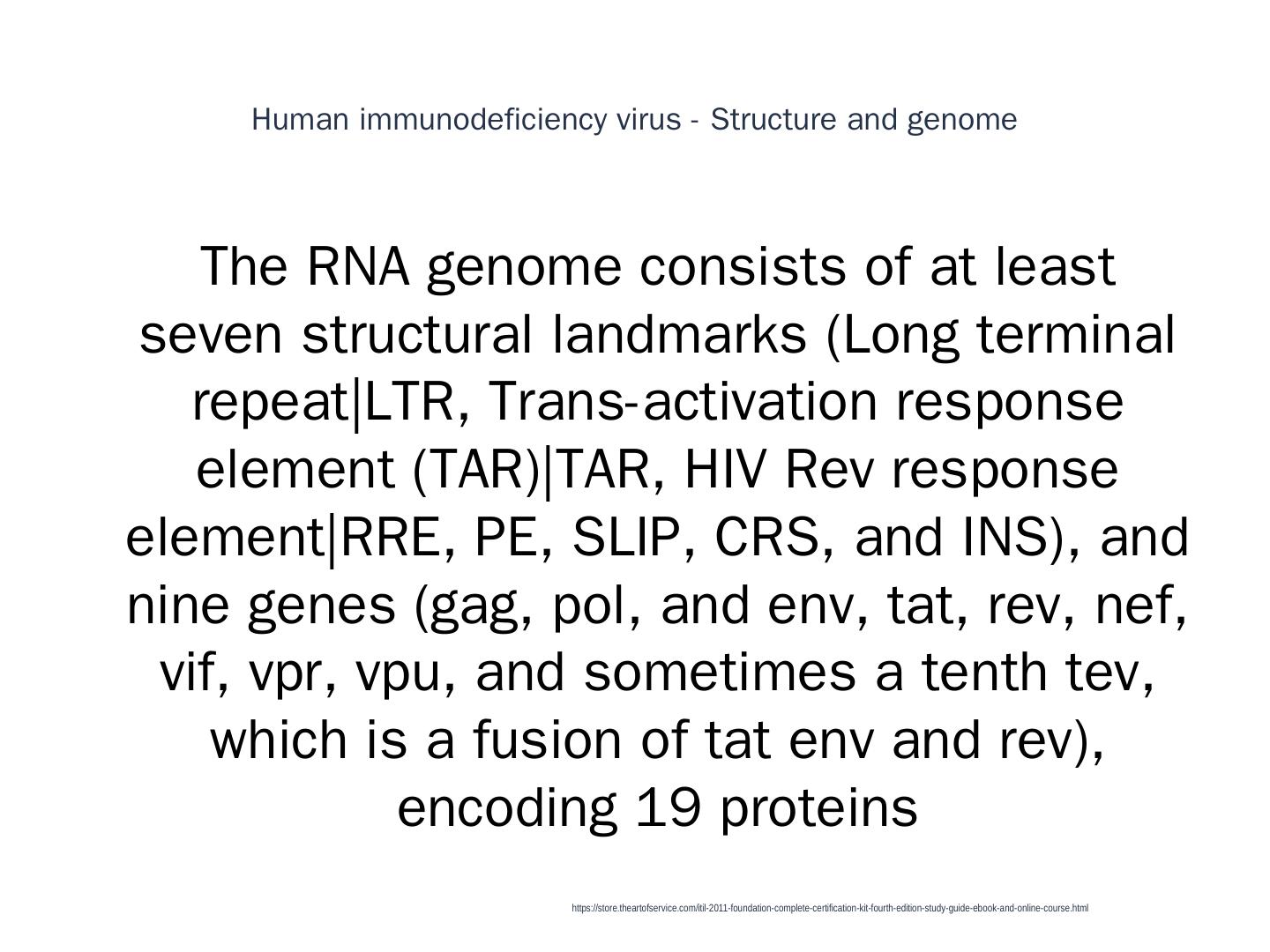 Human immunodeficiency virus - Structure and genome

The RNA genome consists of at least seven structural landmarks (Long terminal repeat|LTR, Trans-activation response element (TAR)|TAR, HIV Rev response element|RRE, PE, SLIP, CRS, and INS), and nine genes (gag, pol, and env, tat, rev, nef, vif, vpr, vpu, and sometimes a tenth tev, which is a fusion of tat env and rev), encoding 19 proteins

https://store.theartofservice.com/itil-2011-foundation-complete-certification-kit-fourth-edition-study-guide-ebook-and-online-course.html